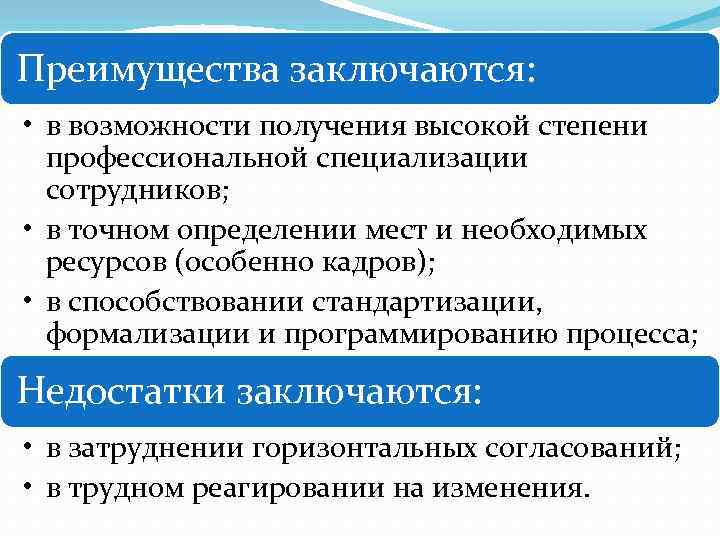 Преимущества заключаются:

• в возможности получения высокой степени профессиональной специализации сотрудников;
• в точном определении мест и необходимых ресурсов (особенно кадров);
• в способствовании стандартизации, формализации и программированию процесса;

Недостатки заключаются:

• в затруднении горизонтальных согласований;
• в трудном реагировании на изменения.